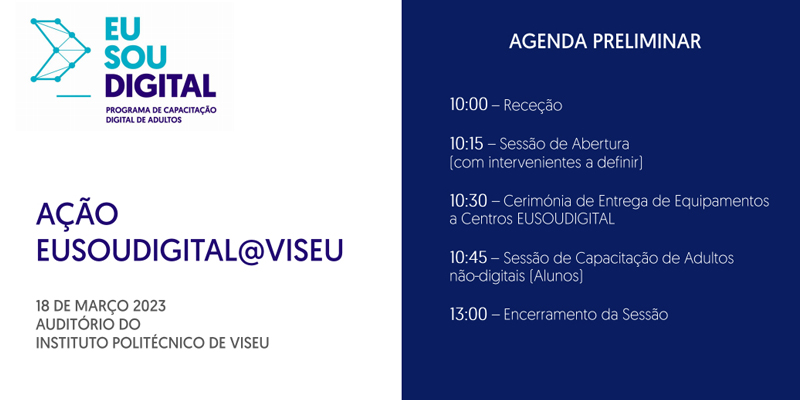 EU
SOU
DIGITAL
PROGRAMA DE CAPACITAÇÃO DIGITAL DE ADULTOS

AÇÃO
EUSOUDIGITAL@VISEU

18 DE MARÇO 2023
AUDITÓRIO DO
INSTITUTO POLITÉCNICO DE VISEU

AGENDA PRELIMINAR

10:00 – Receção

10:15 – Sessão de Abertura
(com intervenientes a definir)

10:30 – Cerimónia de Entrega de Equipamentos a Centros EUSOUDIGITAL

10:45 – Sessão de Capacitação de Adultos não-digitais (Alunos)

13:00 – Encerramento da Sessão